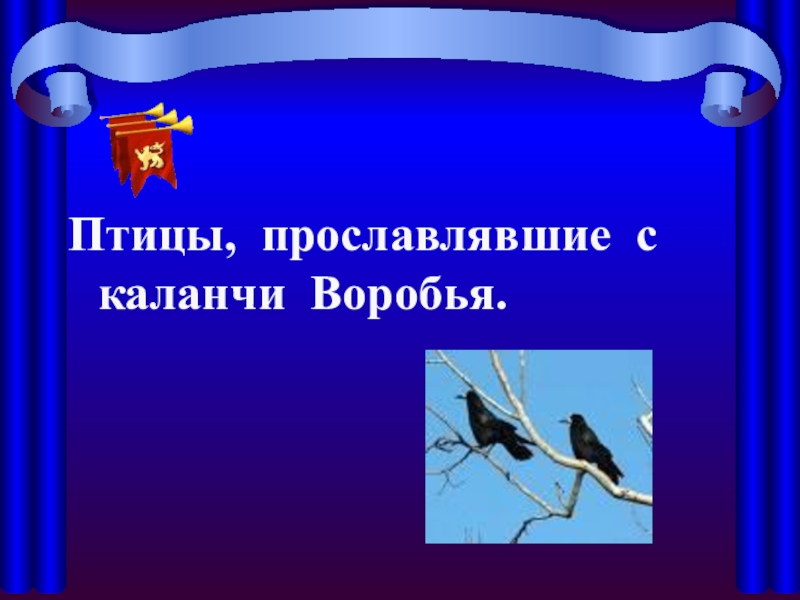 Птицы, прославлявшие с каланчи Воробья.